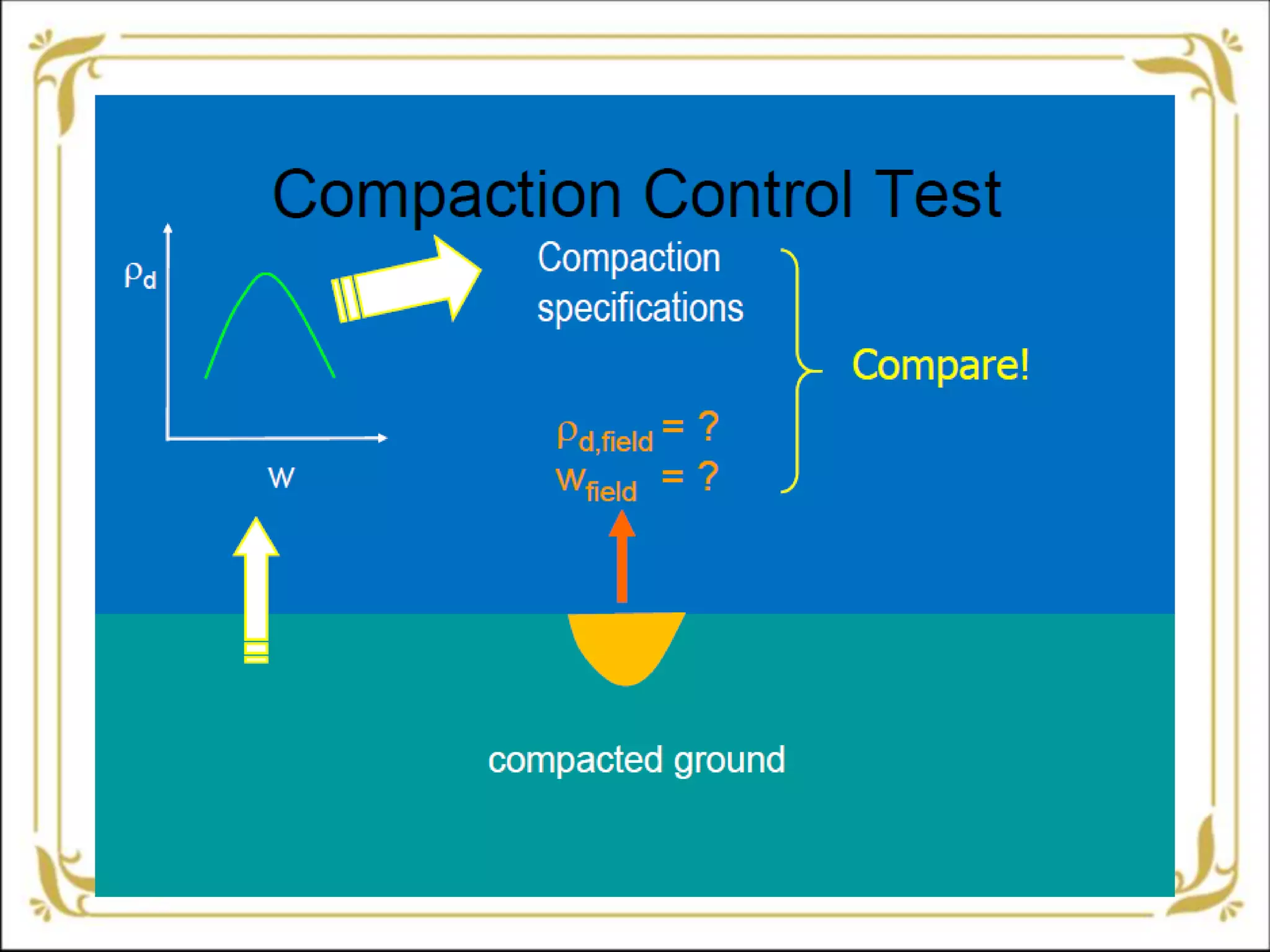 Compaction Control Test

$\rho_d$

w

Compaction specifications

Compare!

$\rho_{d,field} = ?$
$w_{field} = ?$

compacted ground